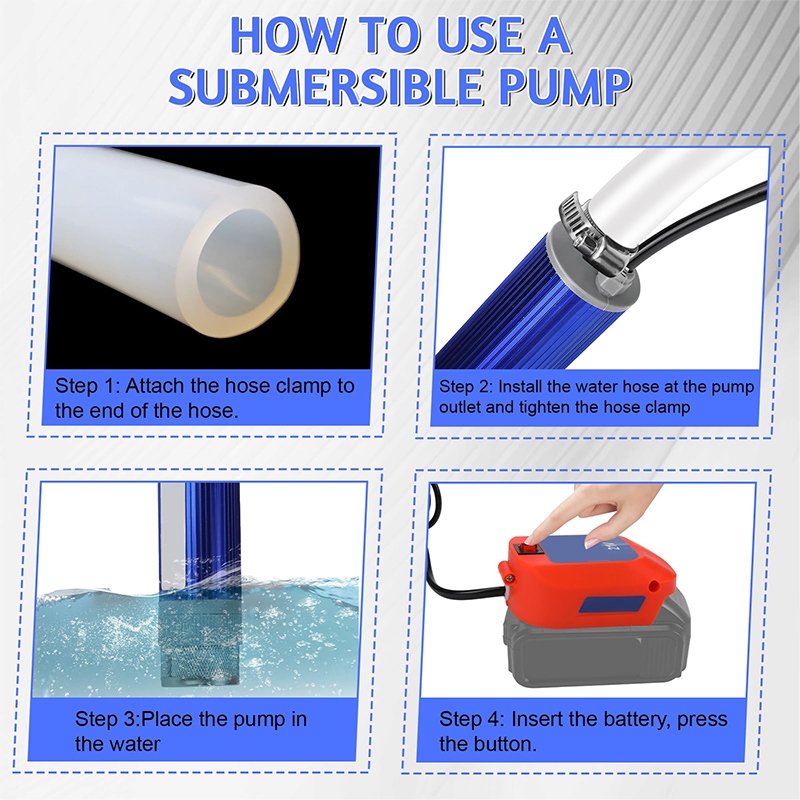 HOW TO USE A SUBMERSIBLE PUMP

Step 1: Attach the hose clamp to the end of the hose.

Step 2: Install the water hose at the pump outlet and tighten the hose clamp

Step 3:Place the pump in the water

Step 4: Insert the battery, press the button.